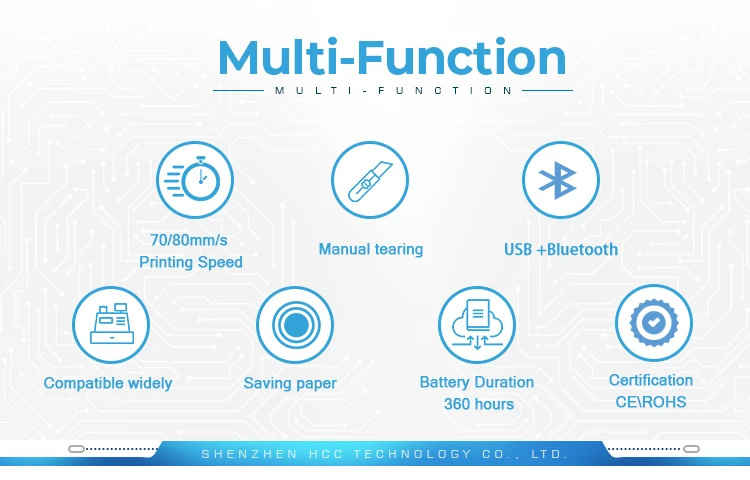 Multi-Function

MULTI-FUNCTION

70/80mm/s Printing Speed

Manual tearing

USB +Bluetooth

Compatible widely

Saving paper

Battery Duration 360 hours

Certification CE\ROHS

SHENZHEN HCC TECHNOLOGY CO., LTD.